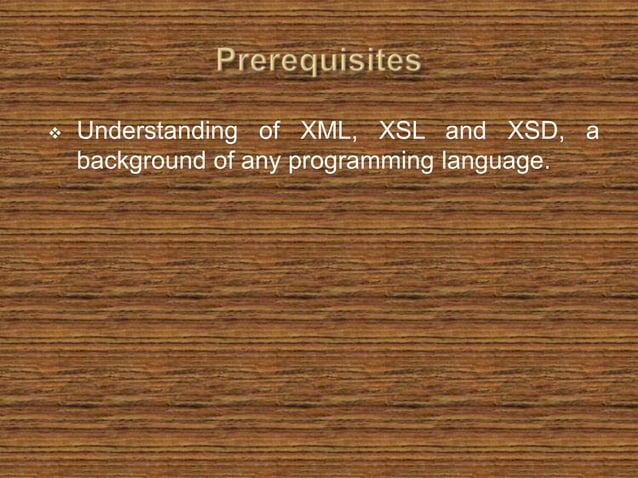 Prerequisites

❖ Understanding of XML, XSL and XSD, a background of any programming language.